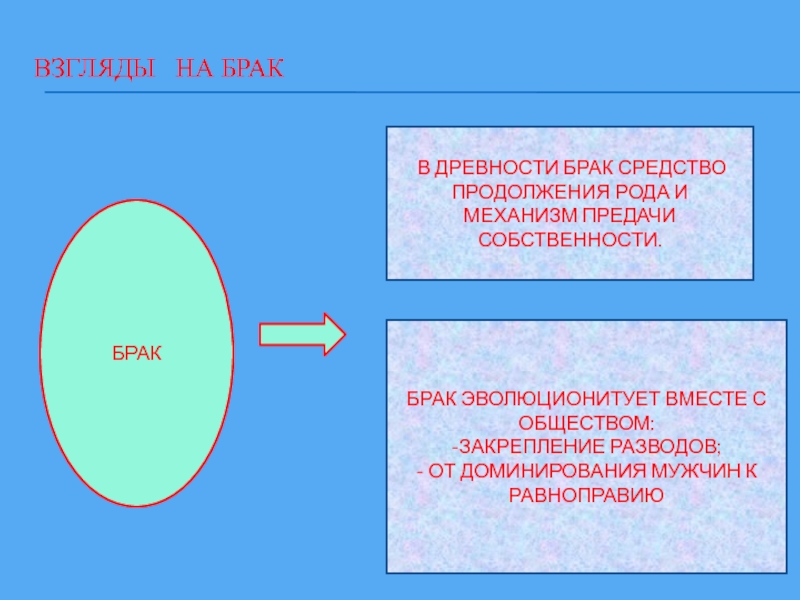 ВЗГЛЯДЫ НА БРАК

БРАК

В ДРЕВНОСТИ БРАК СРЕДСТВО ПРОДОЛЖЕНИЯ РОДА И МЕХАНИЗМ ПРЕДАЧИ СОБСТВЕННОСТИ.

БРАК ЭВОЛЮЦИОНИТУЕТ ВМЕСТЕ С ОБЩЕСТВОМ:
-ЗАКРЕПЛЕНИЕ РАЗВОДОВ;
- ОТ ДОМИНИРОВАНИЯ МУЖЧИН К РАВНОПРАВИЮ